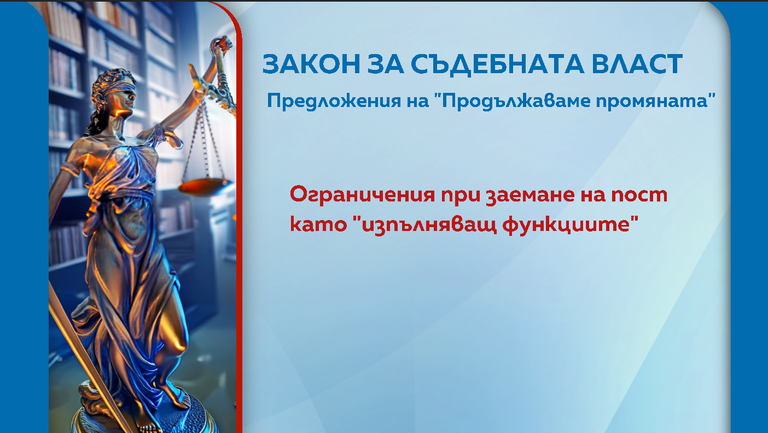 ЗАКОН ЗА СЪДЕБНАТА ВЛАСТ

Предложения на "Продължаваме промяната"

Ограничения при заемане на пост като "изпълняващ функциите"